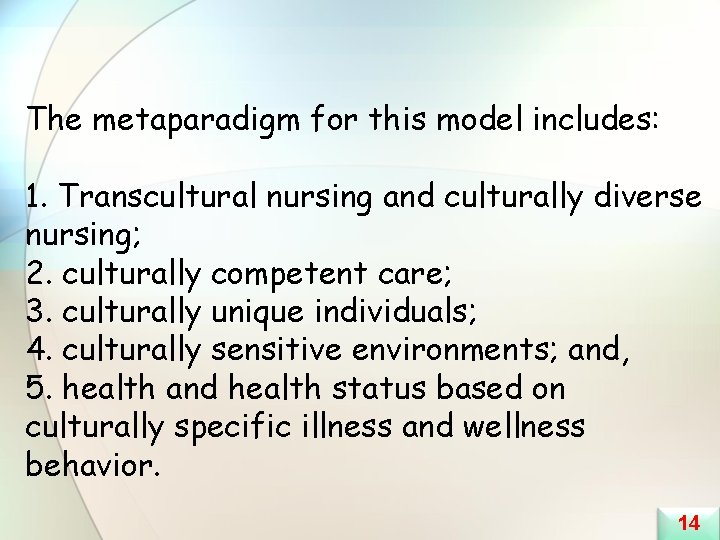 The metaparadigm for this model includes:

1. Transcultural nursing and culturally diverse nursing;
2. culturally competent care;
3. culturally unique individuals;
4. culturally sensitive environments; and,
5. health and health status based on culturally specific illness and wellness behavior.

14